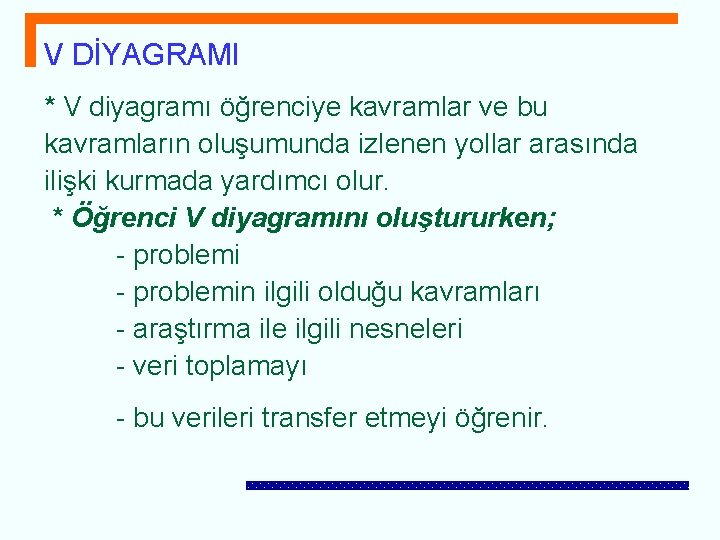 V DİYAGRAMI

* V diyagramı öğrenciye kavramlar ve bu kavramların oluşumunda izlenen yollar arasında ilişki kurmada yardımcı olur.

* Öğrenci V diyagramını oluştururken;

- problemi
- problemin ilgili olduğu kavramları
- araştırma ile ilgili nesneleri
- veri toplamayı

- bu verileri transfer etmeyi öğrenir.